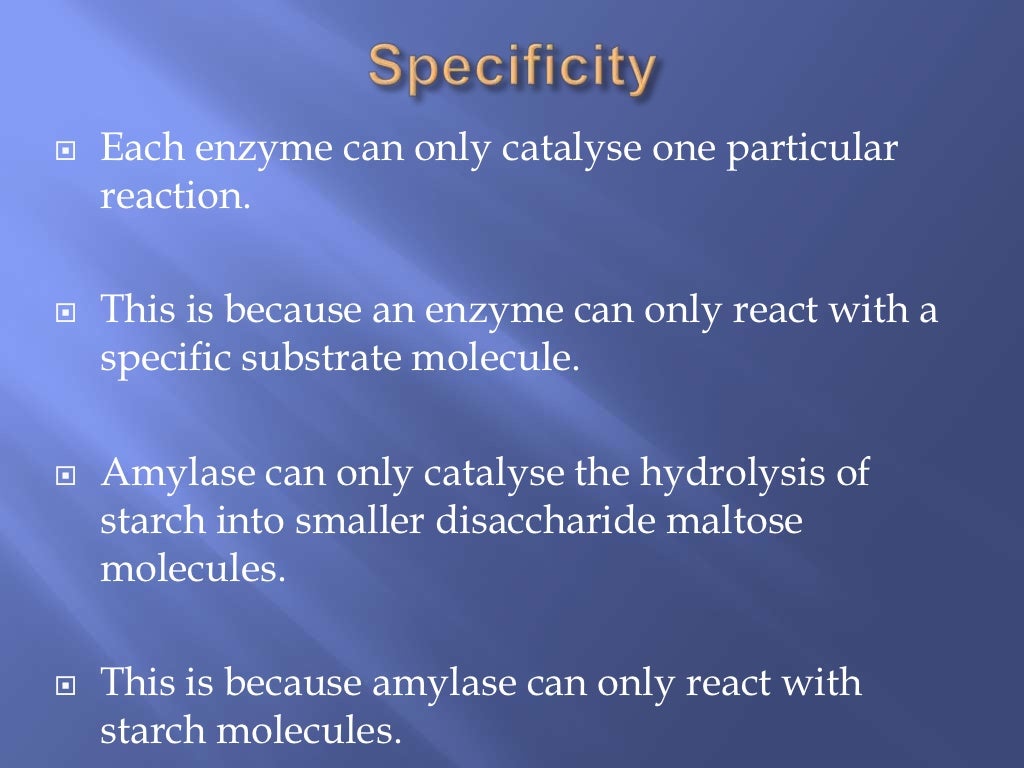 Specificity

Each enzyme can only catalyse one particular reaction.

This is because an enzyme can only react with a specific substrate molecule.

Amylase can only catalyse the hydrolysis of starch into smaller disaccharide maltose molecules.

This is because amylase can only react with starch molecules.